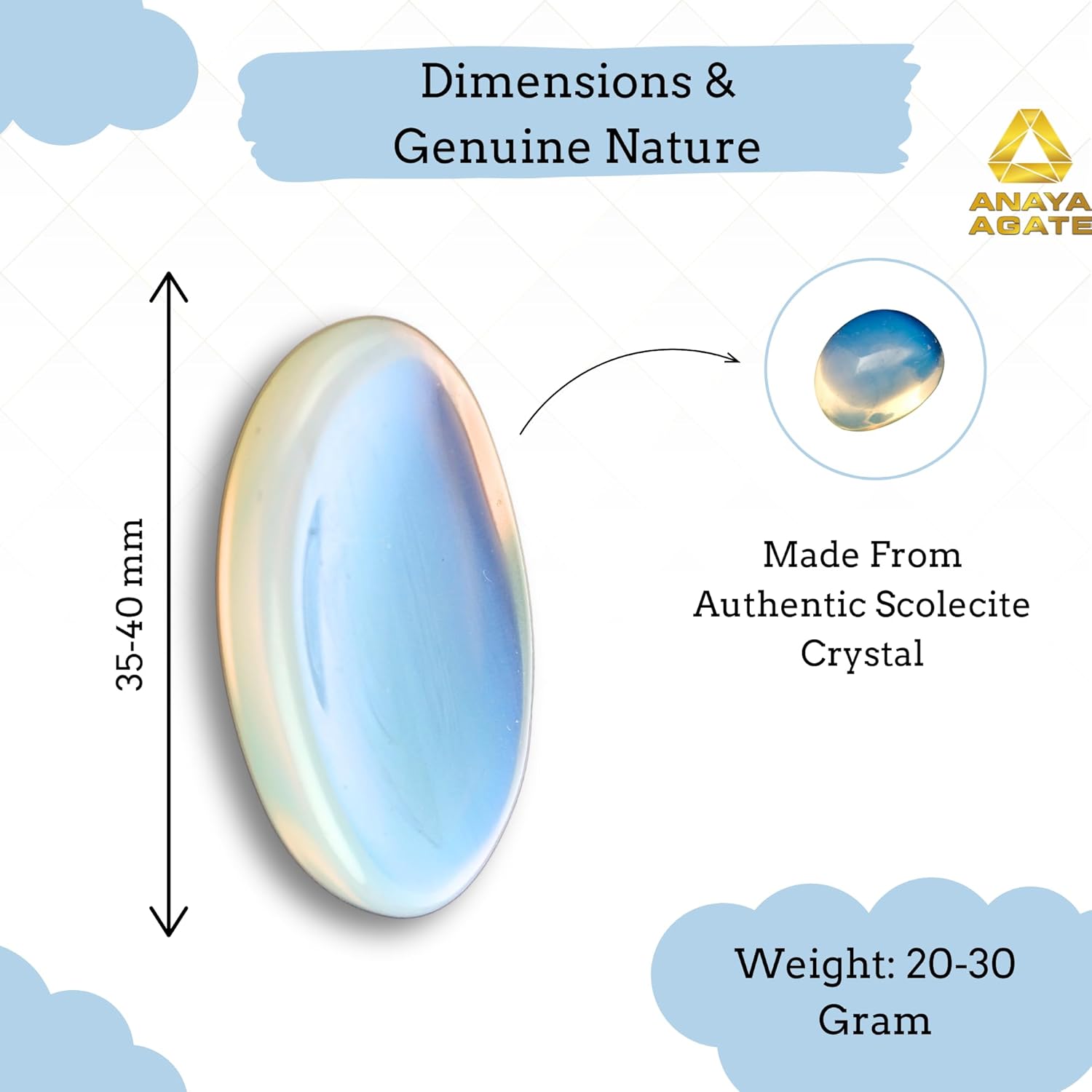 Dimensions & Genuine Nature

ANAYA AGATE

35-40 mm

Made From Authentic Scolecite Crystal

Weight: 20-30 Gram